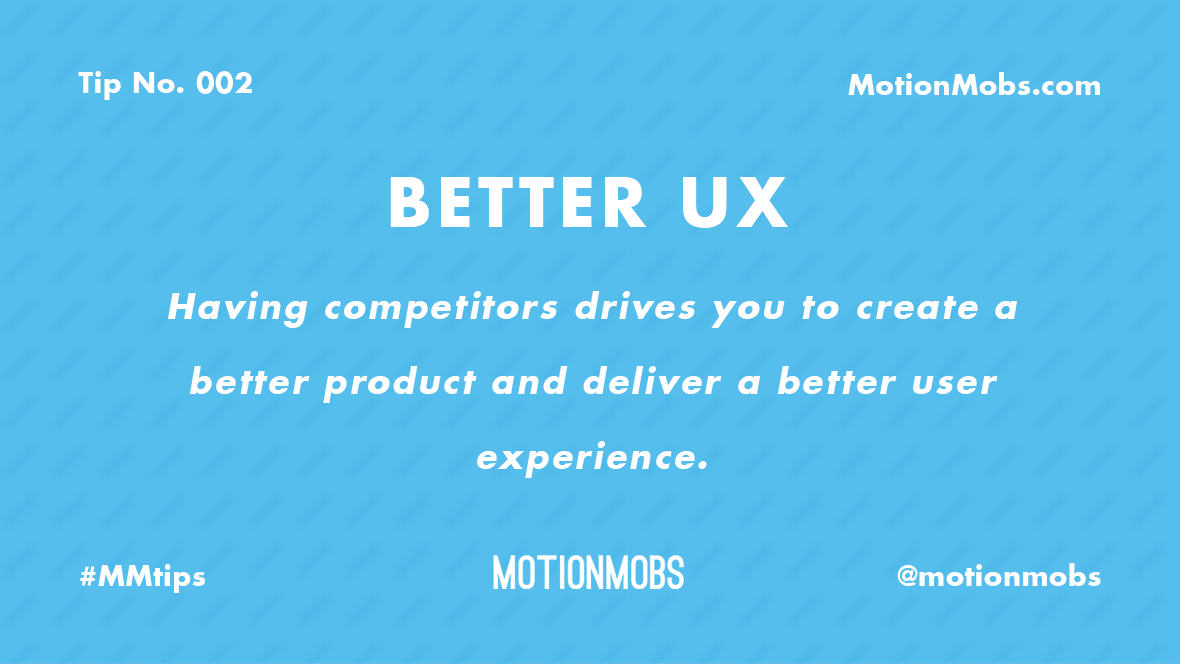 Tip No. 002

MotionMobs.com

BETTER UX

Having competitors drives you to create a better product and deliver a better user experience.

#MMtips

MOTIONMOBS

@motionmobs